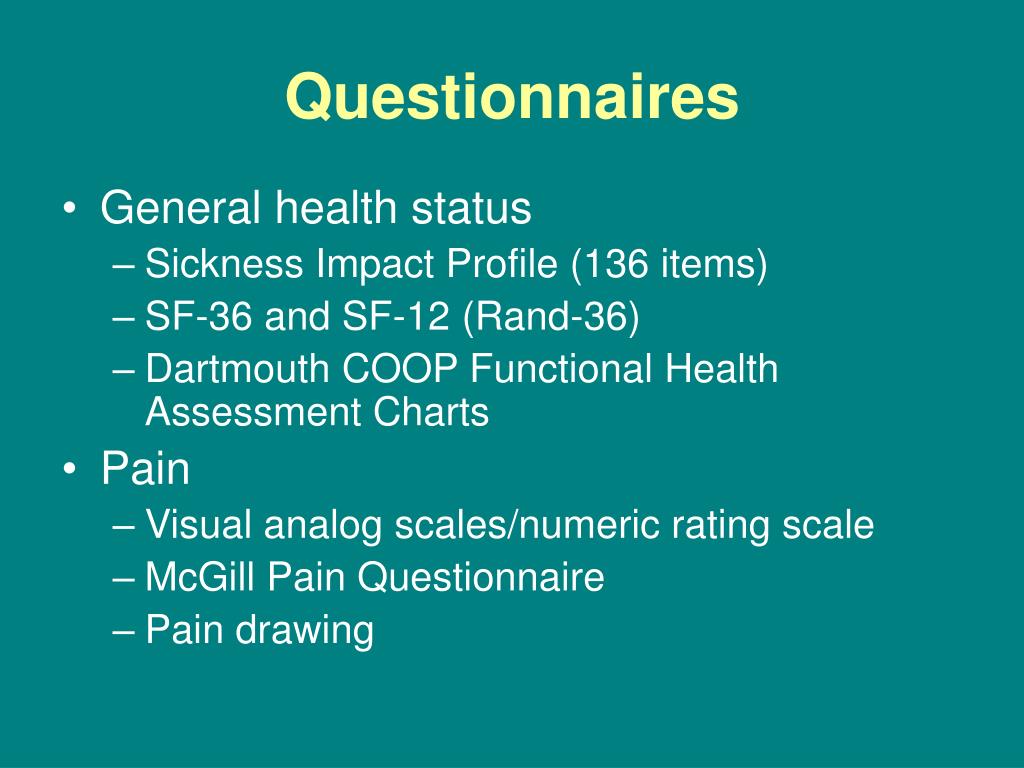 Questionnaires

• General health status
– Sickness Impact Profile (136 items)
– SF-36 and SF-12 (Rand-36)
– Dartmouth COOP Functional Health Assessment Charts

• Pain
– Visual analog scales/numeric rating scale
– McGill Pain Questionnaire
– Pain drawing